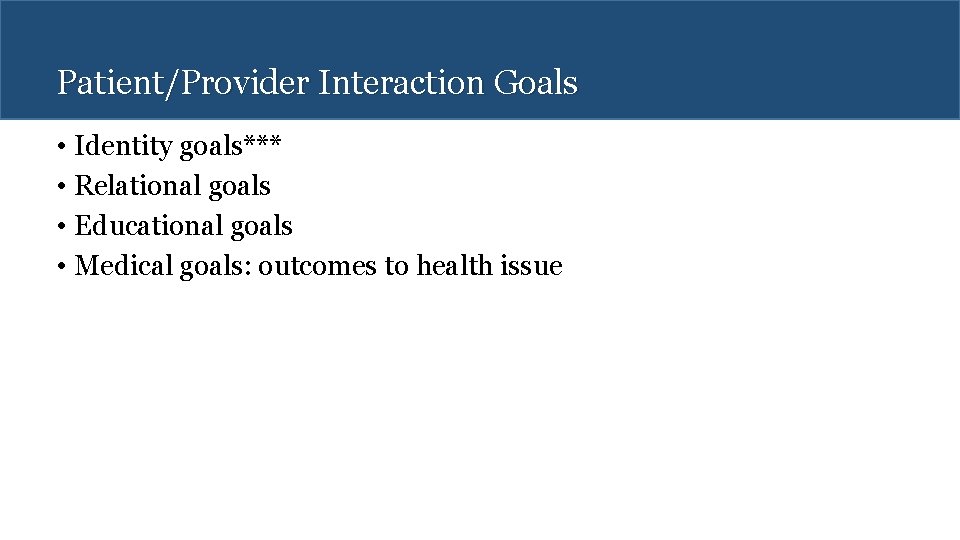 Patient/Provider Interaction Goals

• Identity goals***
• Relational goals
• Educational goals
• Medical goals: outcomes to health issue